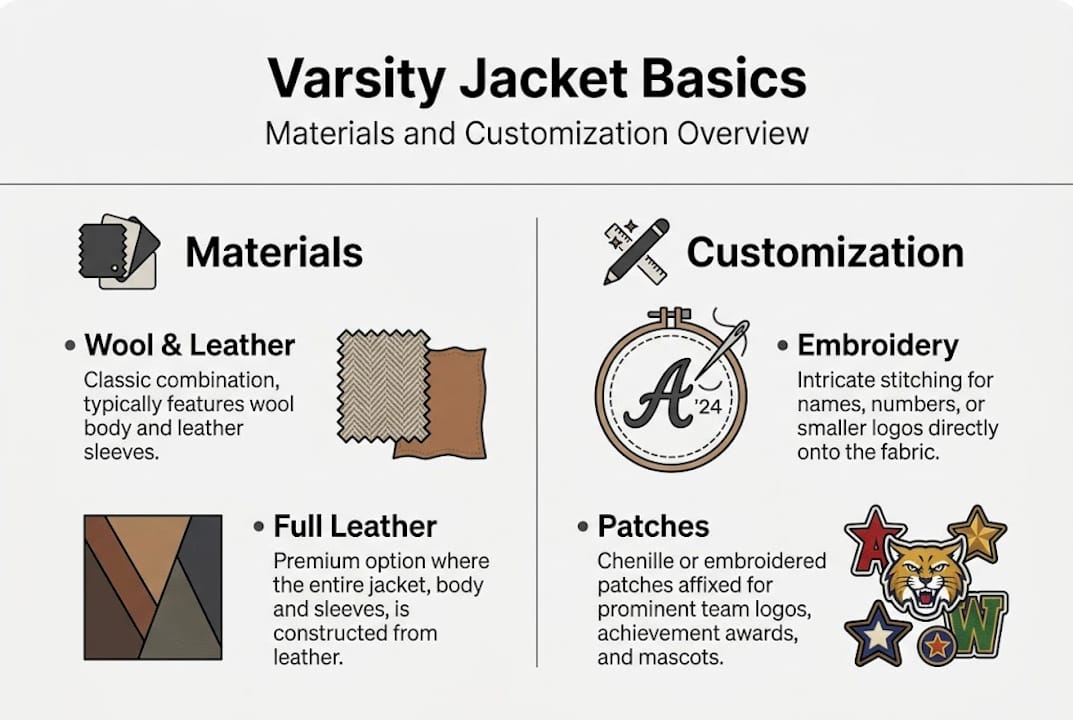 Varsity Jacket Basics

Materials and Customization Overview

Materials

• Wool & Leather
Classic combination, typically features wool body and leather sleeves.

• Full Leather
Premium option where the entire jacket, body and sleeves, is constructed from leather.

Customization

A '24

• Embroidery
Intricate stitching for names, numbers, or smaller logos directly onto the fabric.

• Patches
Chenille or embroidered patches affixed for prominent team logos, achievement awards, and mascots.

A

W